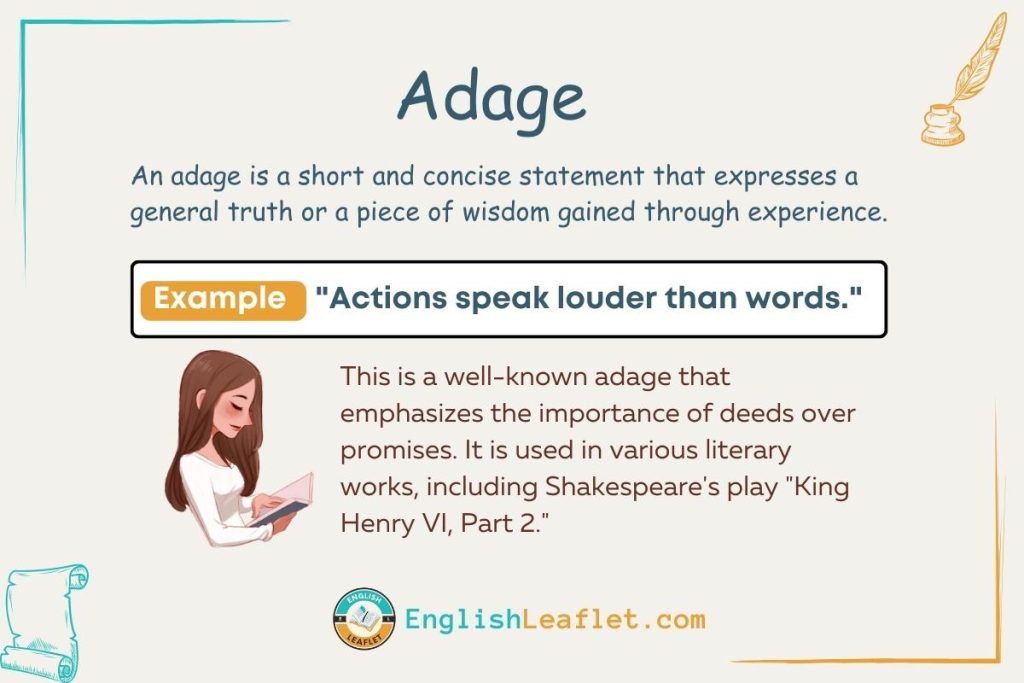 Adage

An adage is a short and concise statement that expresses a general truth or a piece of wisdom gained through experience.

Example "Actions speak louder than words."

This is a well-known adage that emphasizes the importance of deeds over promises. It is used in various literary works, including Shakespeare's play "King Henry VI, Part 2."

ENGLISH LEAFLET

EnglishLeaflet.com